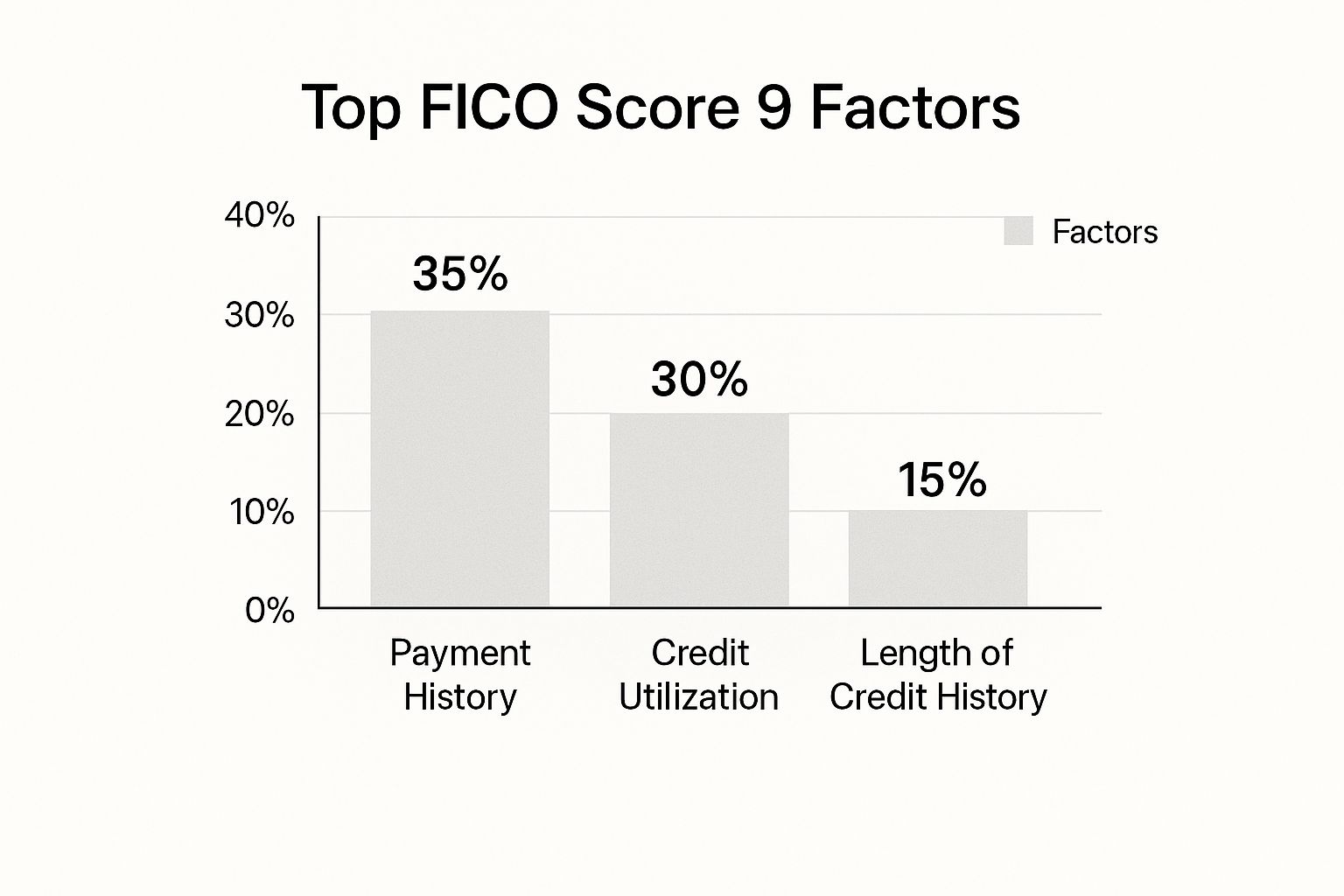 Top FICO Score 9 Factors

40%
30%
20%
10%
0%

Factors

35%
30%
15%

Payment History
Credit Utilization
Length of Credit History